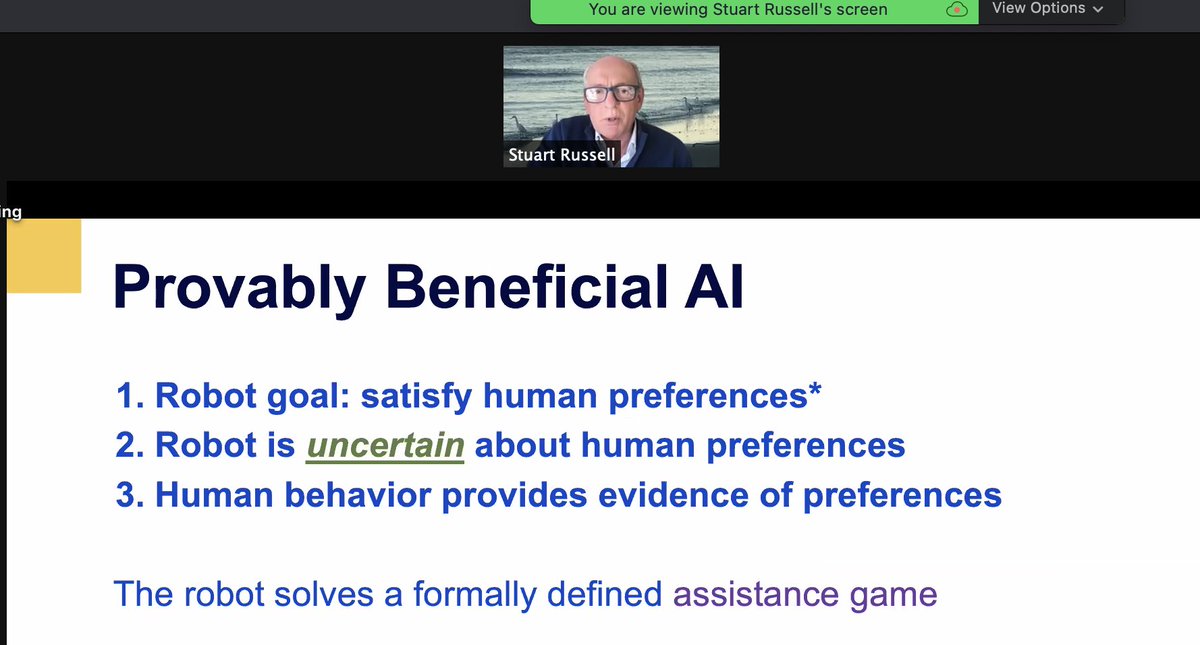 You are viewing Stuart Russell's screen

View Options

Stuart Russell

ing

Provably Beneficial AI

1. Robot goal: satisfy human preferences*
2. Robot is uncertain about human preferences
3. Human behavior provides evidence of preferences

The robot solves a formally defined assistance game